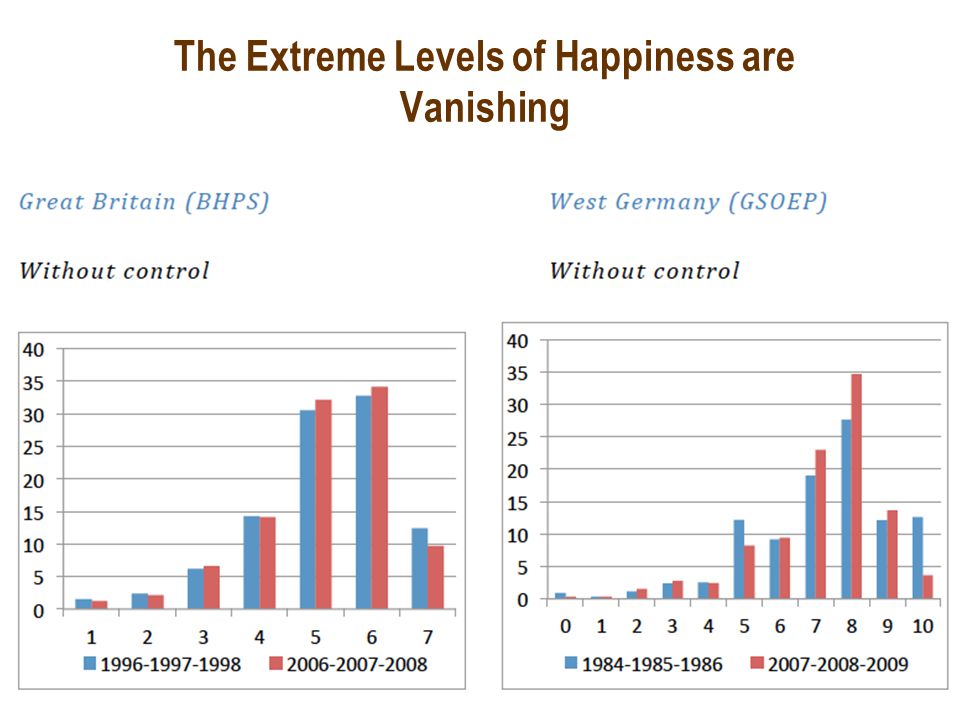 The Extreme Levels of Happiness are Vanishing

Great Britain (BHPS)

Without control

40
35
30
25
20
15
10
5
0
1 2 3 4 5 6 7
1996-1997-1998
2006-2007-2008

West Germany (GSOEP)

Without control

40
35
30
25
20
15
10
5
0
0 1 2 3 4 5 6 7 8 9 10
1984-1985-1986
2007-2008-2009